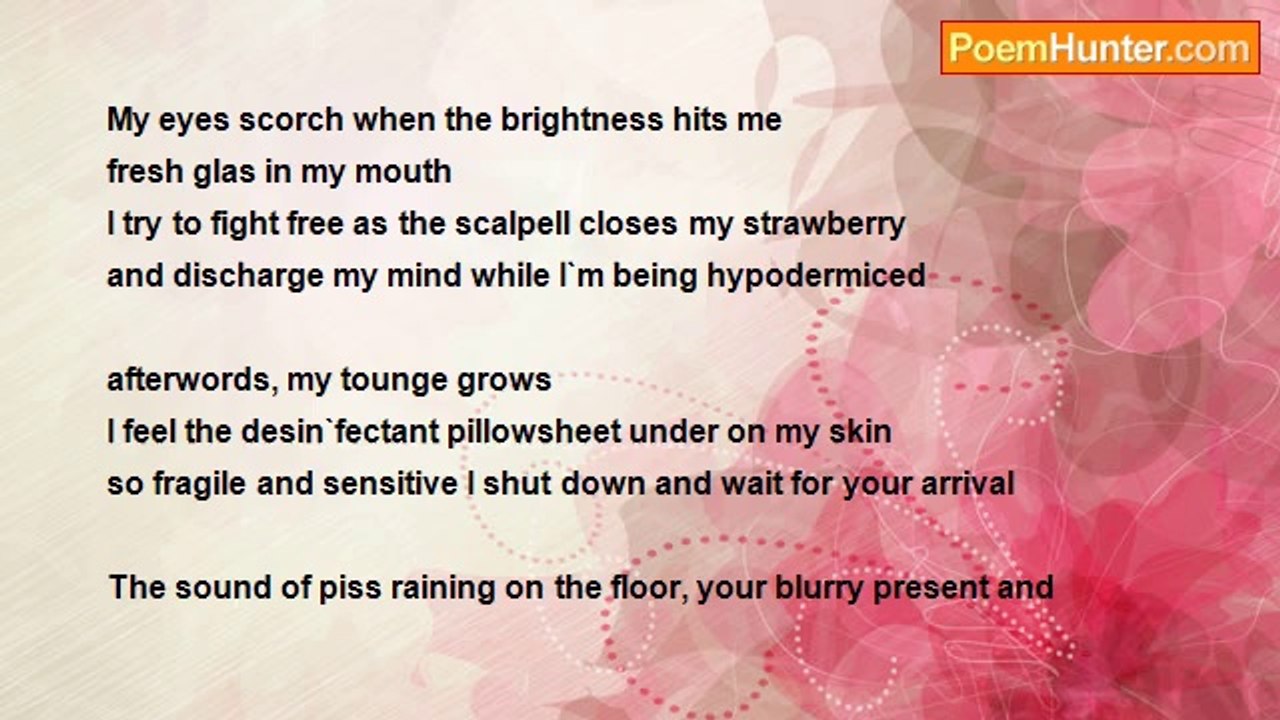 PoemHunter.com

My eyes scorch when the brightness hits me
fresh glas in my mouth
I try to fight free as the scalpell closes my strawberry
and discharge my mind while I`m being hypodermiced

afterwords, my tounge grows
I feel the desin`fectant pillowsheet under on my skin
so fragile and sensitive I shut down and wait for your arrival

The sound of piss raining on the floor, your blurry present and